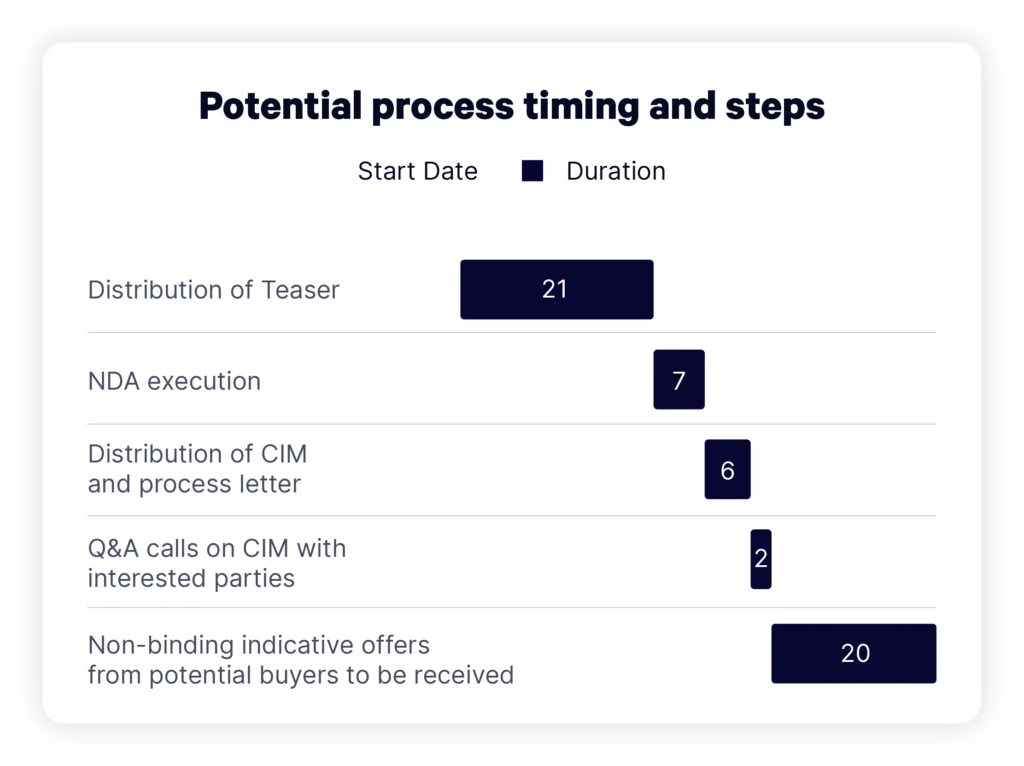 Potential process timing and steps

Start Date Duration

Distribution of Teaser 21

NDA execution 7

Distribution of CIM and process letter 6

Q&A calls on CIM with interested parties 2

Non-binding indicative offers from potential buyers to be received 20